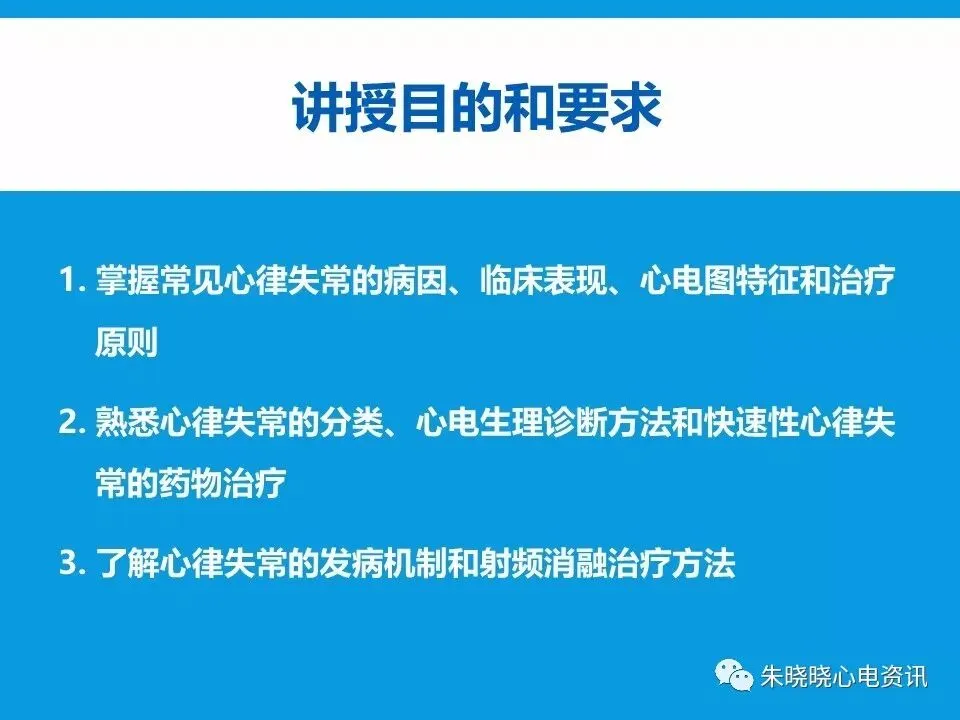 讲授目的和要求

1. 掌握常见心律失常的病因、临床表现、心电图特征和治疗原则

2. 熟悉心律失常的分类、心电生理诊断方法和快速性心律失常的药物治疗

3. 了解心律失常的发病机制和射频消融治疗方法

朱晓晓心电资讯